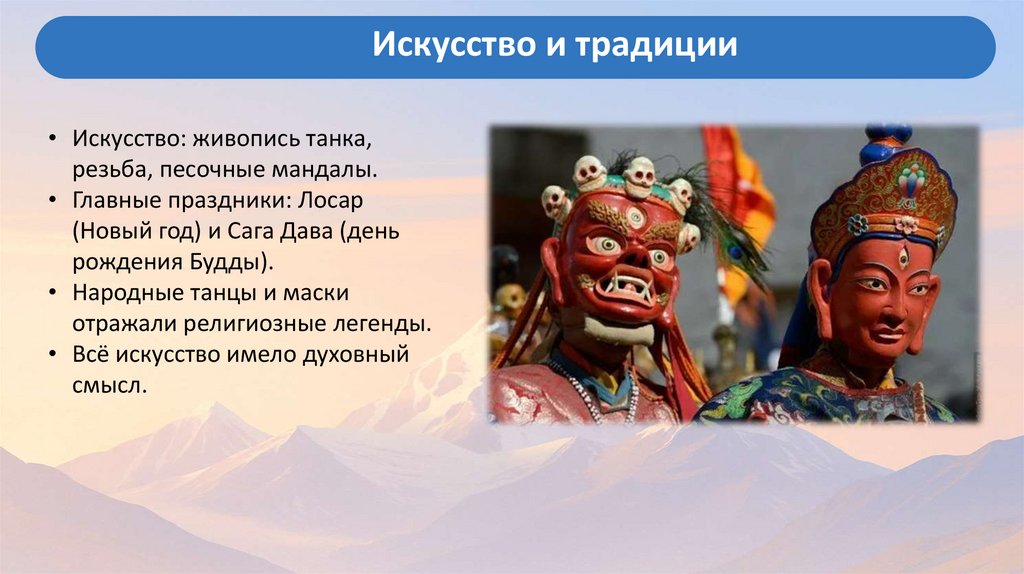 Искусство и традиции

• Искусство: живопись танка, резьба, песочные мандалы.
• Главные праздники: Лосар (Новый год) и Сага Дава (день рождения Будды).
• Народные танцы и маски отражали религиозные легенды.
• Всё искусство имело духовный смысл.